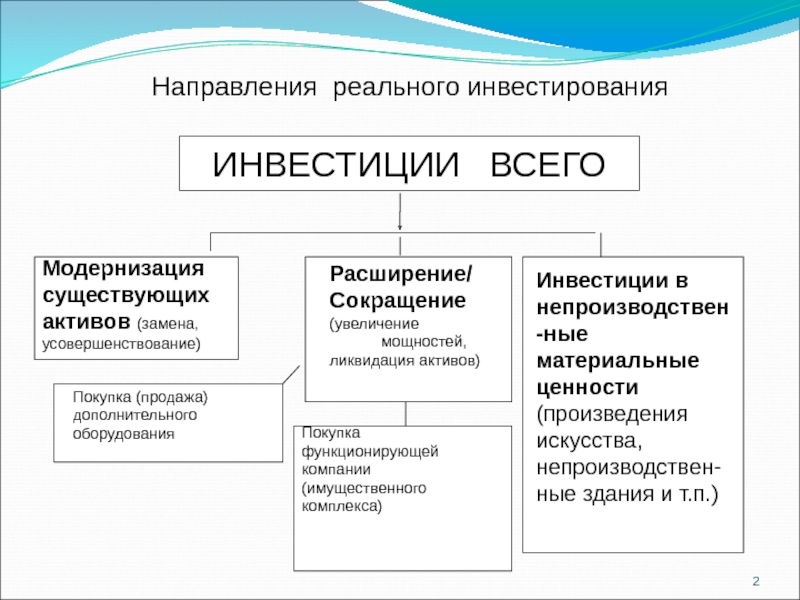 Направления реального инвестирования

ИНВЕСТИЦИИ ВСЕГО

Модернизация существующих активов (замена, усовершенствование)

Расширение/ Сокращение (увеличение мощностей, ликвидация активов)

Инвестиции в непроизводствен-ные материальные ценности (произведения искусства, непроизводствен-ные здания и т.п.)

Покупка (продажа) дополнительного оборудования

Покупка функционирующей компании (имущественного комплекса)

2